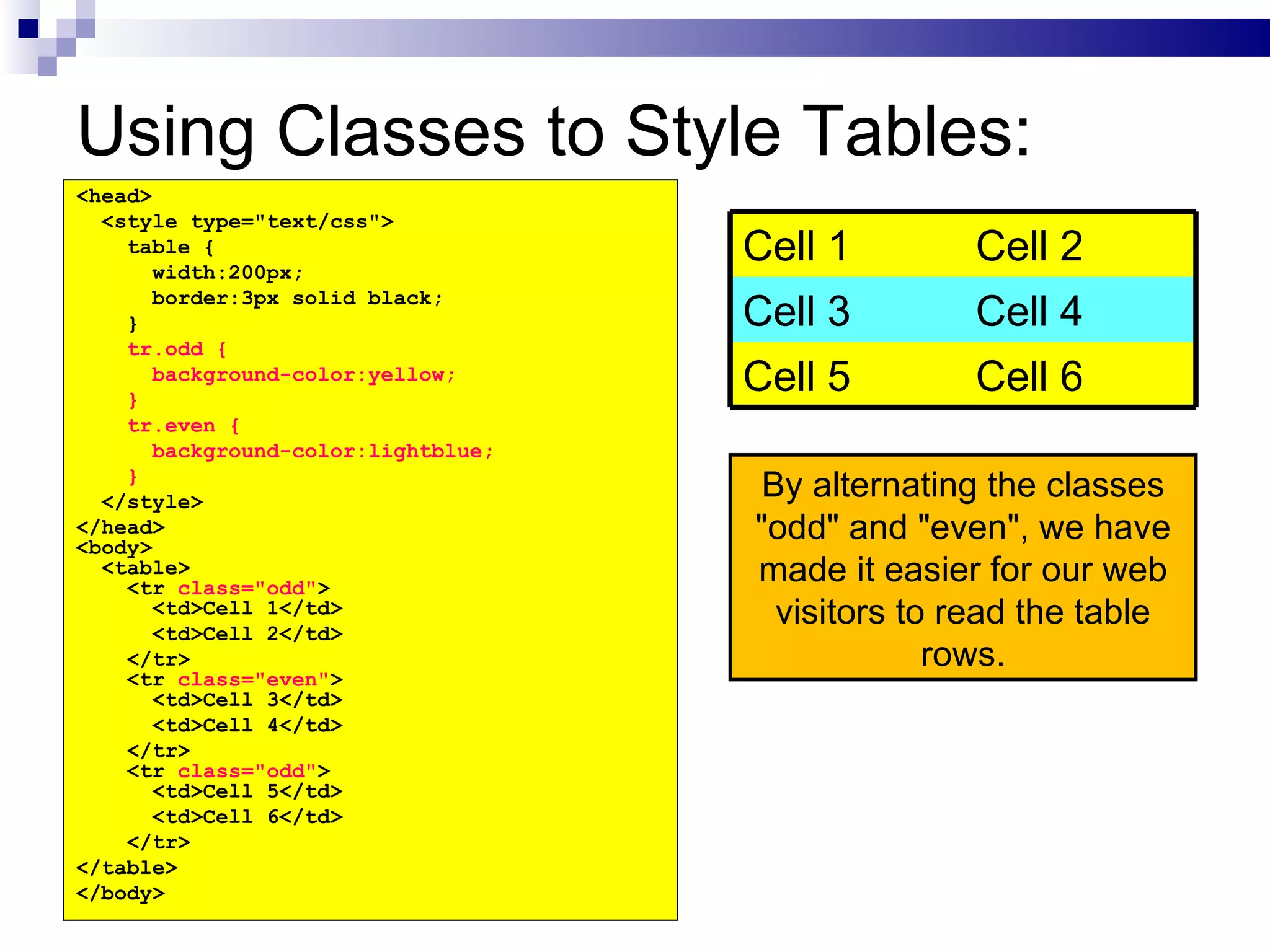 Using Classes to Style Tables:

<head>
  <style type="text/css">
    table {
      width:200px;
      border:3px solid black;
    }
    tr.odd {
      background-color:yellow;
    }
    tr.even {
      background-color:lightblue;
    }
  </style>
</head>
<body>
  <table>
    <tr class="odd">
      <td>Cell 1</td>
      <td>Cell 2</td>
    </tr>
    <tr class="even">
      <td>Cell 3</td>
      <td>Cell 4</td>
    </tr>
    <tr class="odd">
      <td>Cell 5</td>
      <td>Cell 6</td>
    </tr>
</table>
</body>

| Cell 1 | Cell 2 |
|---|---|
| Cell 3 | Cell 4 |
| Cell 5 | Cell 6 |

By alternating the classes "odd" and "even", we have made it easier for our web visitors to read the table rows.